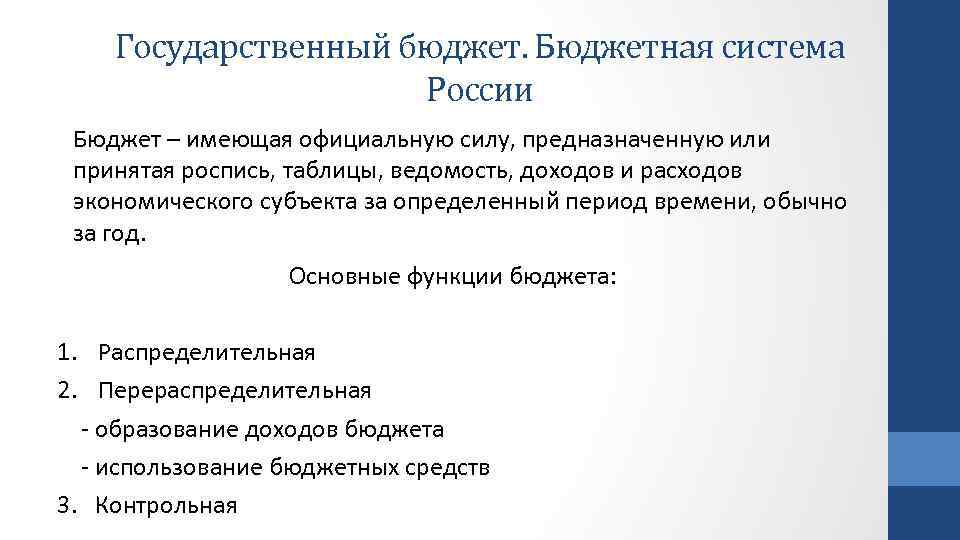 Государственный бюджет. Бюджетная система России

Бюджет – имеющая официальную силу, предназначенную или принятая роспись, таблицы, ведомость, доходов и расходов экономического субъекта за определенный период времени, обычно за год.

Основные функции бюджета:

1. Распределительная
2. Перераспределительная
- образование доходов бюджета
- использование бюджетных средств
3. Контрольная